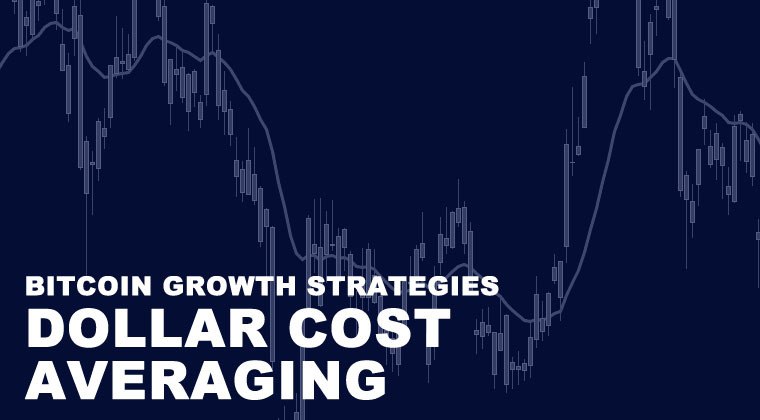 BITCOIN GROWTH STRATEGIES
DOLLAR COST AVERAGING